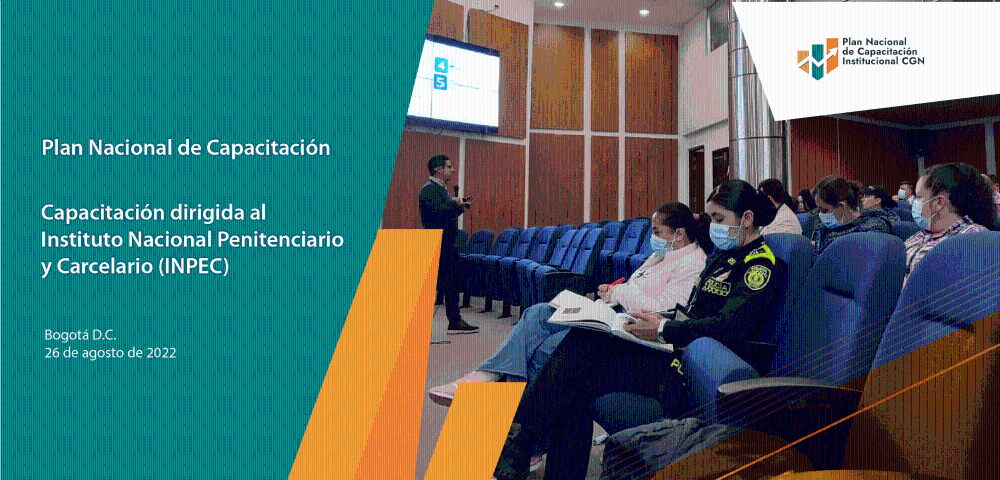 Plan Nacional de Capacitación Institucional CGN

Plan Nacional de Capacitación

Capacitación dirigida al Instituto Nacional Penitenciario y Carcelario (INPEC)

Bogotá D.C.
26 de agosto de 2022